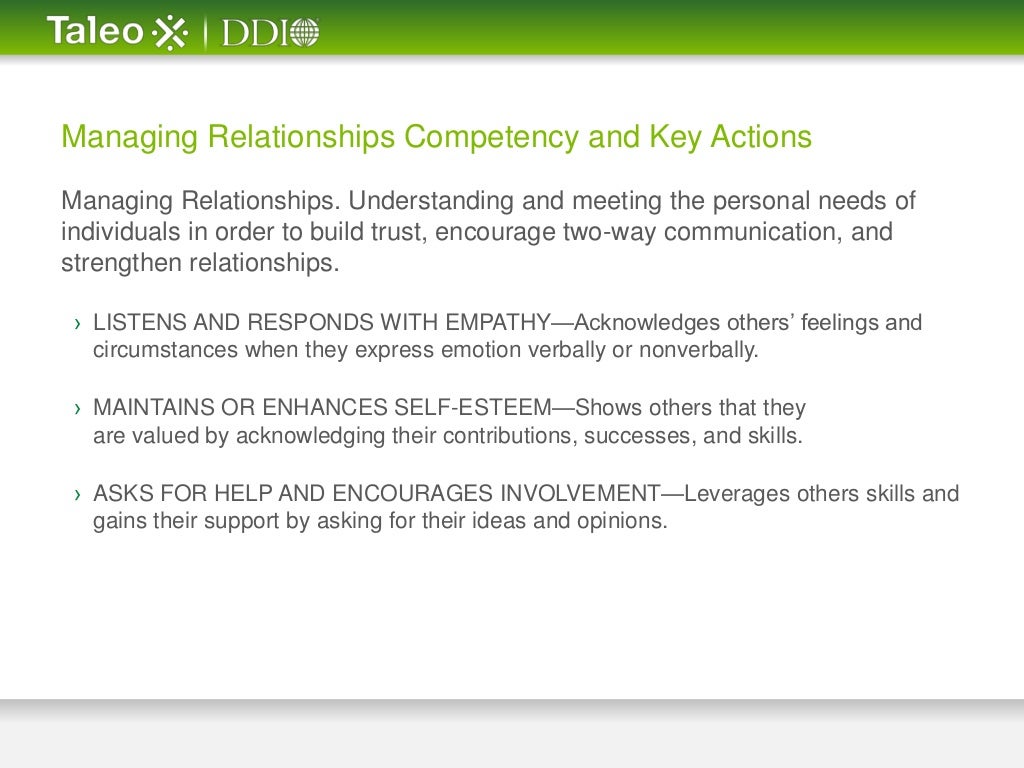 Taleo | DDI

Managing Relationships Competency and Key Actions

Managing Relationships. Understanding and meeting the personal needs of individuals in order to build trust, encourage two-way communication, and strengthen relationships.

› LISTENS AND RESPONDS WITH EMPATHY—Acknowledges others' feelings and circumstances when they express emotion verbally or nonverbally.

› MAINTAINS OR ENHANCES SELF-ESTEEM—Shows others that they are valued by acknowledging their contributions, successes, and skills.

› ASKS FOR HELP AND ENCOURAGES INVOLVEMENT—Leverages others skills and gains their support by asking for their ideas and opinions.